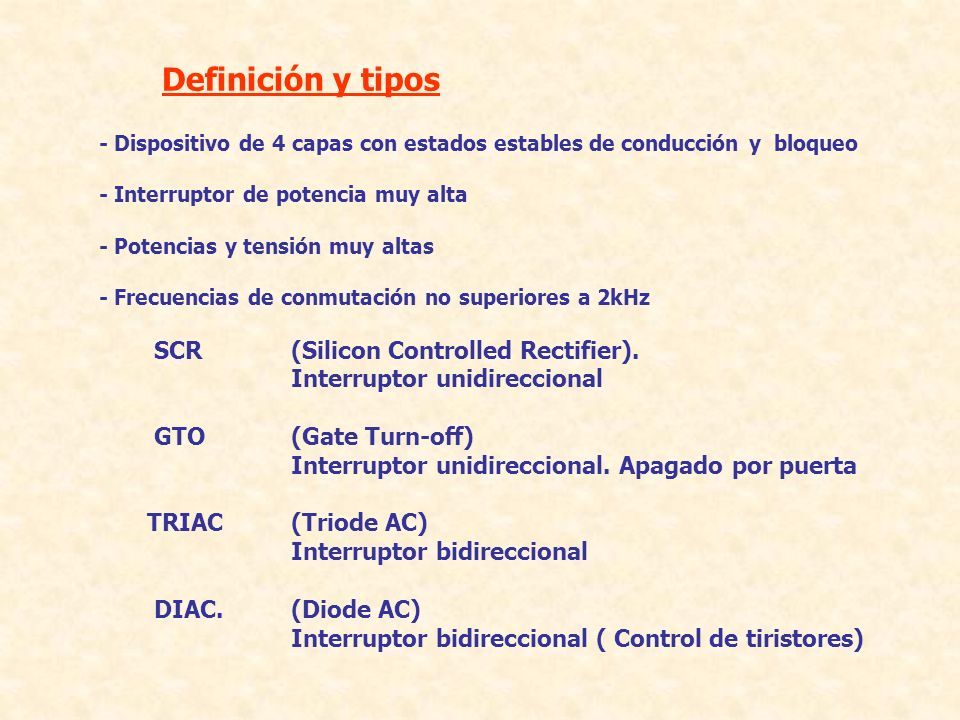 Definición y tipos

- Dispositivo de 4 capas con estados estables de conducción y bloqueo

- Interruptor de potencia muy alta

- Potencias y tensión muy altas

- Frecuencias de conmutación no superiores a 2kHz

SCR (Silicon Controlled Rectifier).
Interruptor unidireccional

GTO (Gate Turn-off)
Interruptor unidireccional. Apagado por puerta

TRIAC (Triode AC)
Interruptor bidireccional

DIAC. (Diode AC)
Interruptor bidireccional ( Control de tiristores)